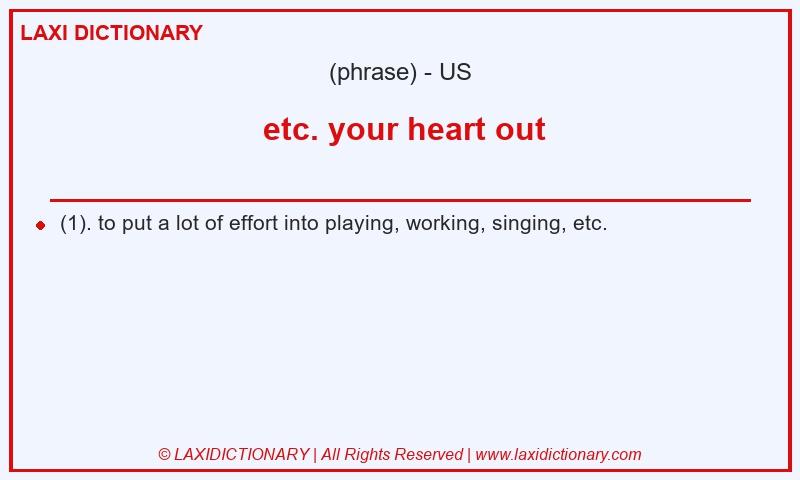 LAXI DICTIONARY

(phrase) - US

etc. your heart out

(1). to put a lot of effort into playing, working, singing, etc.

© LAXIDICTIONARY | All Rights Reserved | www.laxidictionary.com